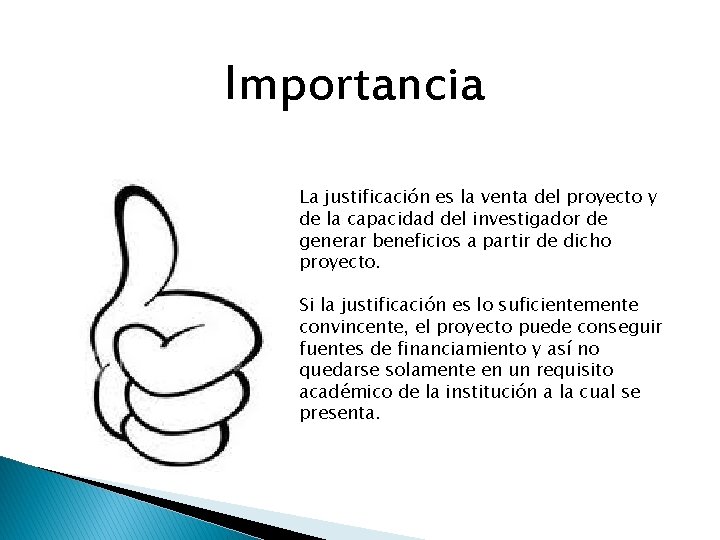 Importancia

La justificación es la venta del proyecto y de la capacidad del investigador de generar beneficios a partir de dicho proyecto.

Si la justificación es lo suficientemente convincente, el proyecto puede conseguir fuentes de financiamiento y así no quedarse solamente en un requisito académico de la institución a la cual se presenta.